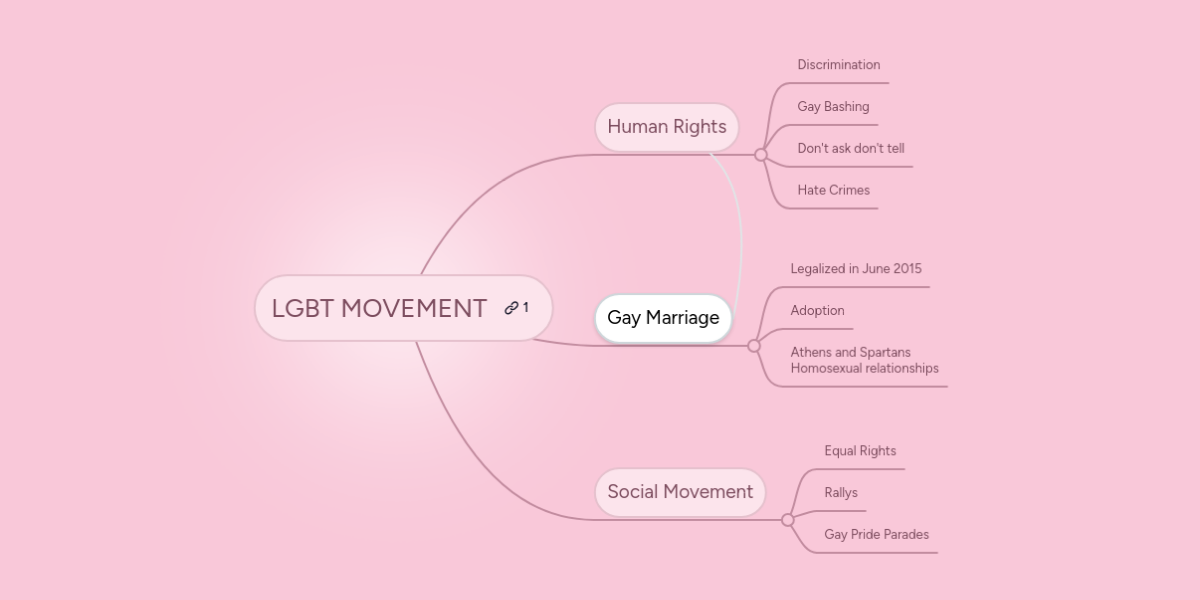 LGBT MOVEMENT 1

Human Rights

Discrimination

Gay Bashing

Don't ask don't tell

Hate Crimes

Gay Marriage

Legalized in June 2015

Adoption

Athens and Spartans Homosexual relationships

Social Movement

Equal Rights

Rallys

Gay Pride Parades